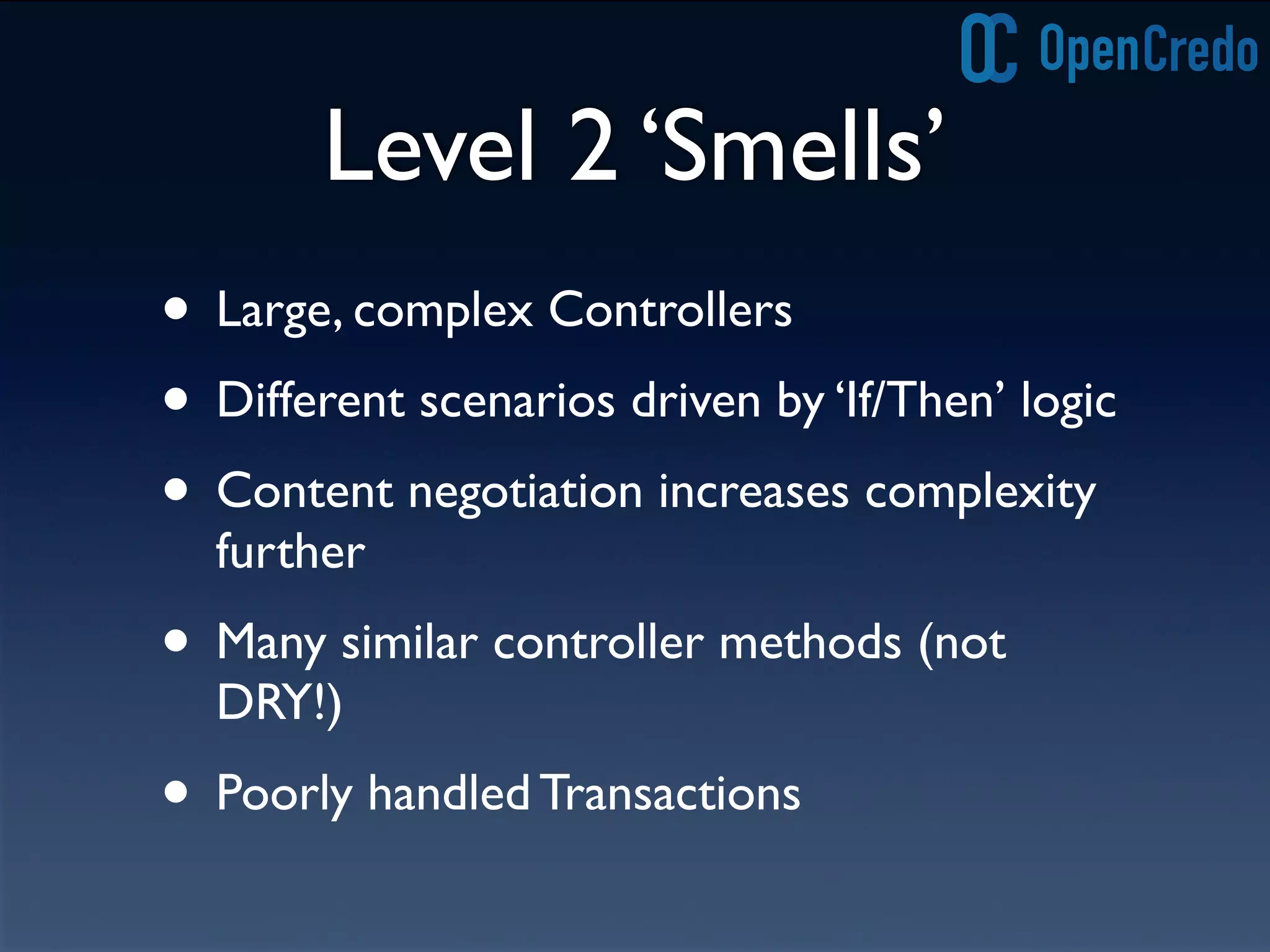 OC OpenCredo

Level 2 ‘Smells’

• Large, complex Controllers
• Different scenarios driven by ‘If/Then’ logic
• Content negotiation increases complexity further
• Many similar controller methods (not DRY!)
• Poorly handled Transactions